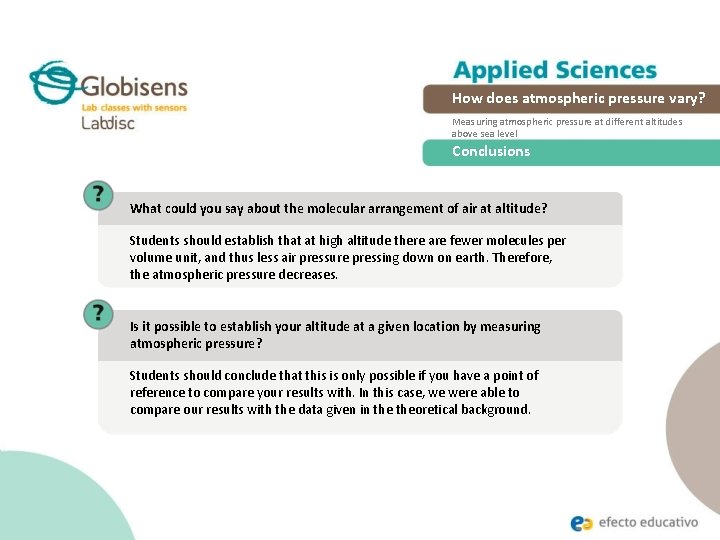 Globisens
Lab classes with sensors
Labdisc

Applied Sciences
How does atmospheric pressure vary?
Measuring atmospheric pressure at different altitudes above sea level
Conclusions

?
What could you say about the molecular arrangement of air at altitude?

Students should establish that at high altitude there are fewer molecules per volume unit, and thus less air pressure pressing down on earth. Therefore, the atmospheric pressure decreases.

?
Is it possible to establish your altitude at a given location by measuring atmospheric pressure?

Students should conclude that this is only possible if you have a point of reference to compare your results with. In this case, we were able to compare our results with the data given in the theoretical background.

efecto educativo